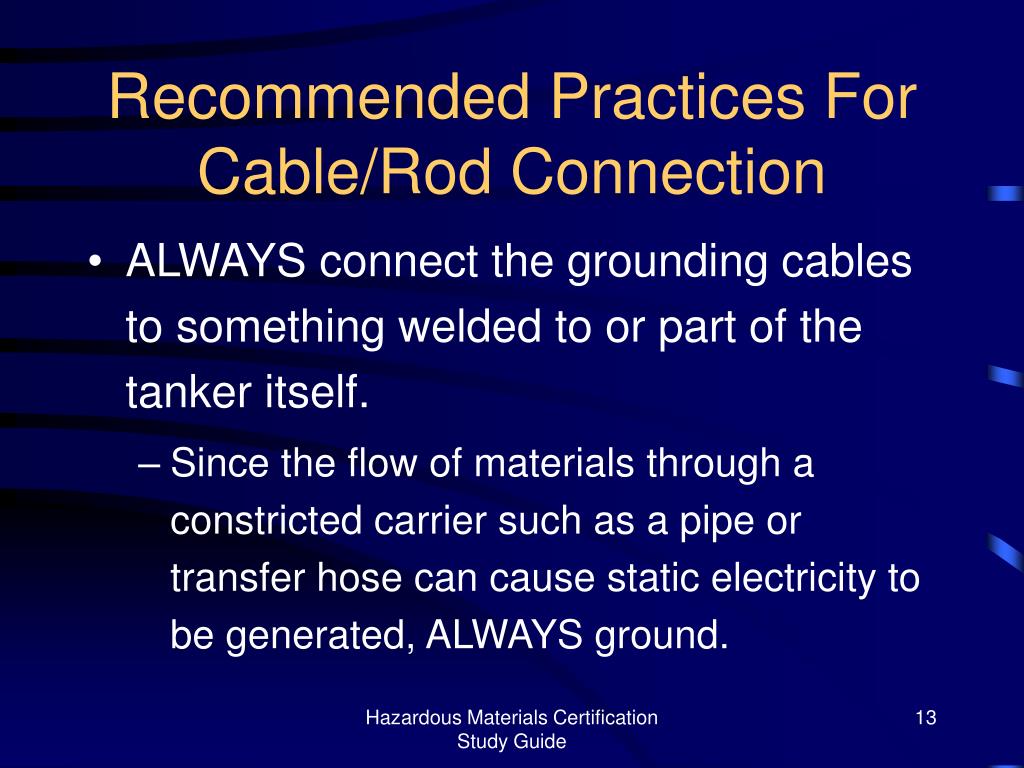 Recommended Practices For Cable/Rod Connection

• ALWAYS connect the grounding cables to something welded to or part of the tanker itself.

– Since the flow of materials through a constricted carrier such as a pipe or transfer hose can cause static electricity to be generated, ALWAYS ground.

Hazardous Materials Certification Study Guide

13